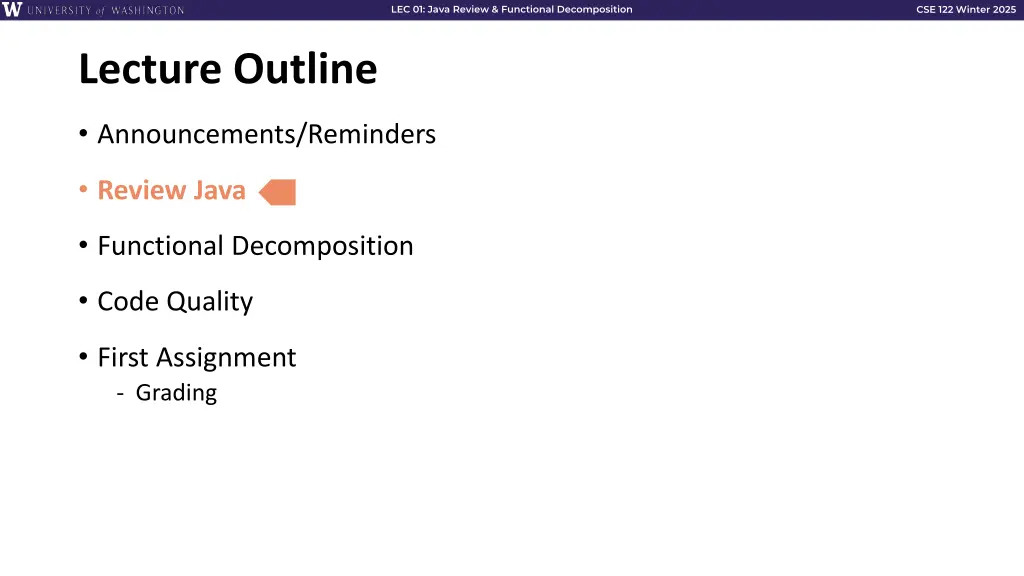 W UNIVERSITY of WASHINGTON

LEC 01: Java Review & Functional Decomposition

CSE 122 Winter 2025

Lecture Outline

• Announcements/Reminders

• Review Java

• Functional Decomposition

• Code Quality

• First Assignment
- Grading